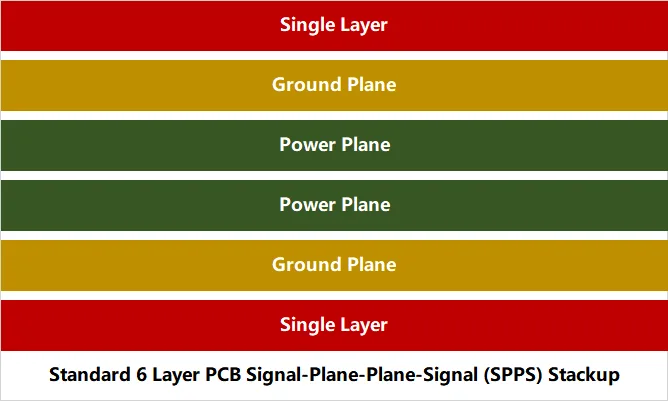 Single Layer

Ground Plane

Power Plane

Power Plane

Ground Plane

Single Layer

Standard 6 Layer PCB Signal-Plane-Plane-Signal (SPPS) Stackup